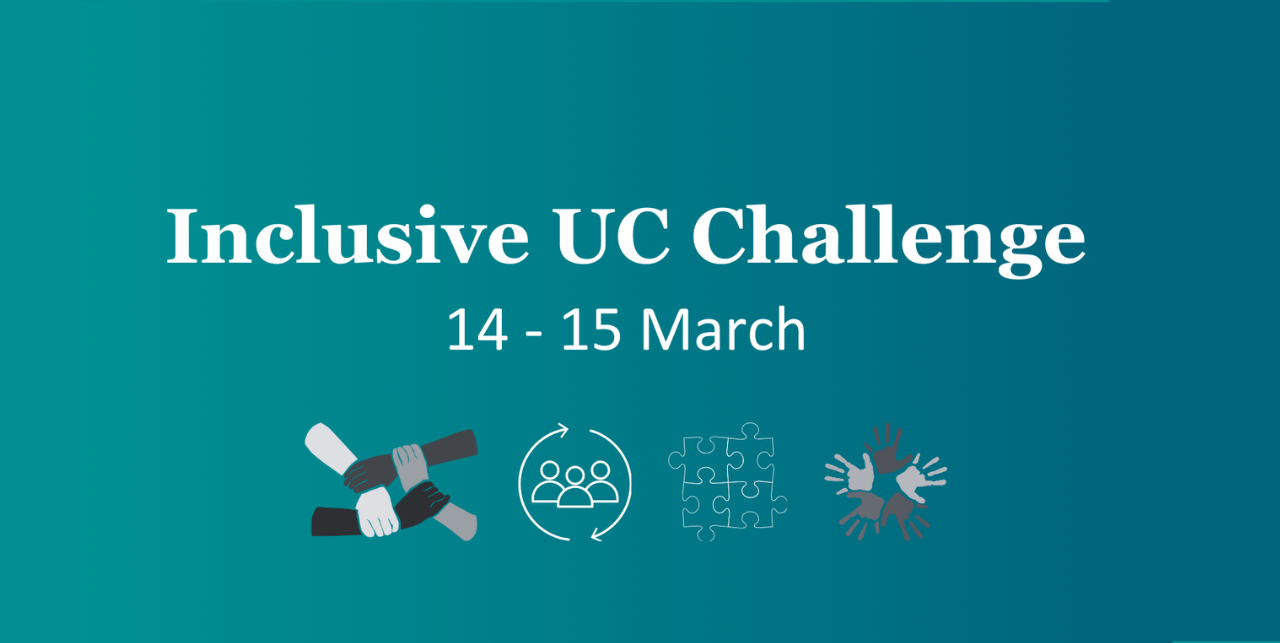 Inclusive UC Challenge

14 - 15 March